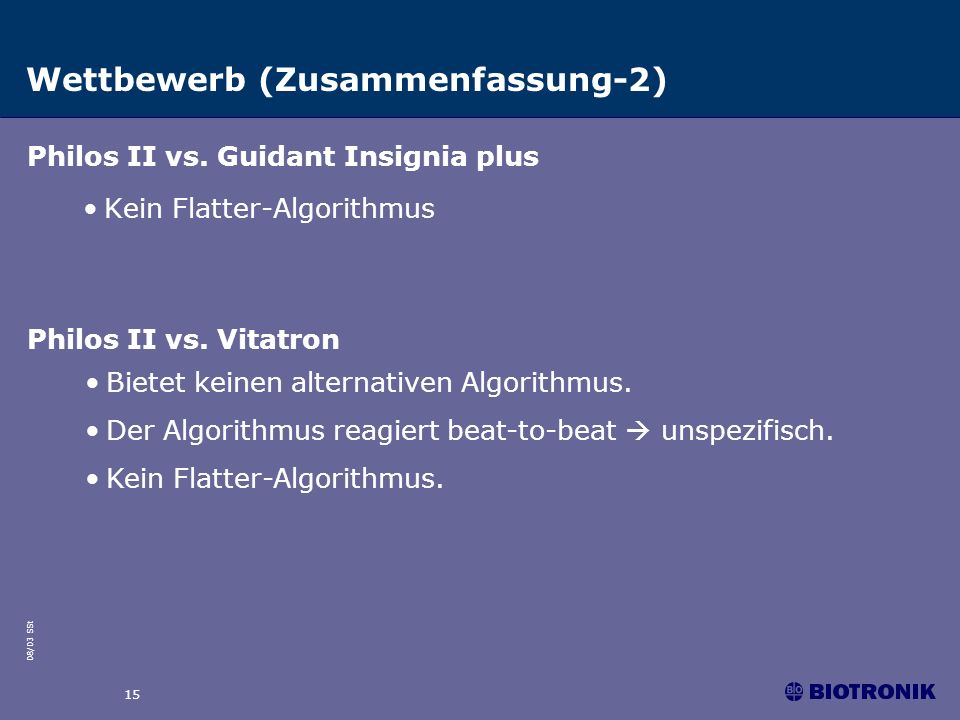 Wettbewerb (Zusammenfassung-2)

Philos II vs. Guidant Insignia plus

• Kein Flatter-Algorithmus

Philos II vs. Vitatron

• Bietet keinen alternativen Algorithmus.

• Der Algorithmus reagiert beat-to-beat → unspezifisch.

• Kein Flatter-Algorithmus.

08/03 SSt

15

BIOTRONIK